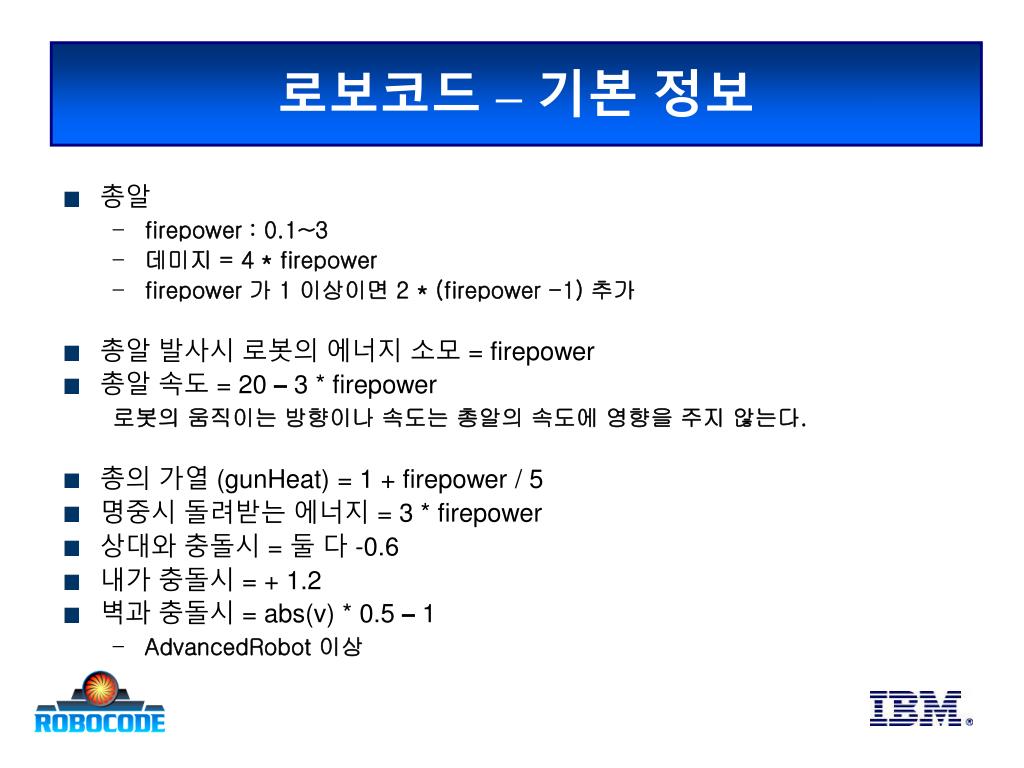 로보코드 – 기본 정보

■ 총알
– firepower : 0.1~3
– 데미지 = 4 * firepower
– firepower 가 1 이상이면 2 * (firepower -1) 추가

■ 총알 발사시 로봇의 에너지 소모 = firepower
■ 총알 속도 = 20 – 3 * firepower
로봇의 움직이는 방향이나 속도는 총알의 속도에 영향을 주지 않는다.

■ 총의 가열 (gunHeat) = 1 + firepower / 5
■ 명중시 돌려받는 에너지 = 3 * firepower
■ 상대와 충돌시 = 둘 다 -0.6
■ 내가 충돌시 = + 1.2
■ 벽과 충돌시 = abs(v) * 0.5 – 1
– AdvancedRobot 이상

ROBOCODE

IBM®